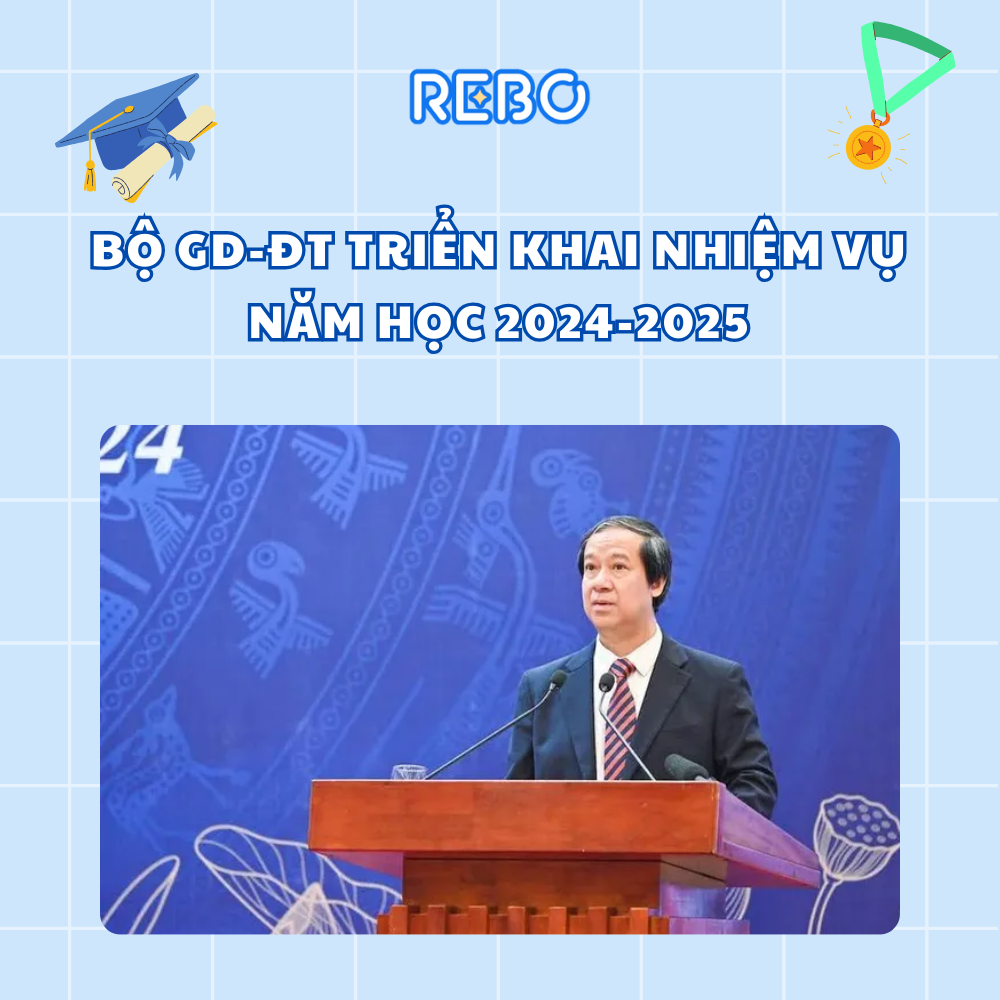 REBO

BỘ GD-ĐT TRIỂN KHAI NHIỆM VỤ NĂM HỌC 2024-2025

24